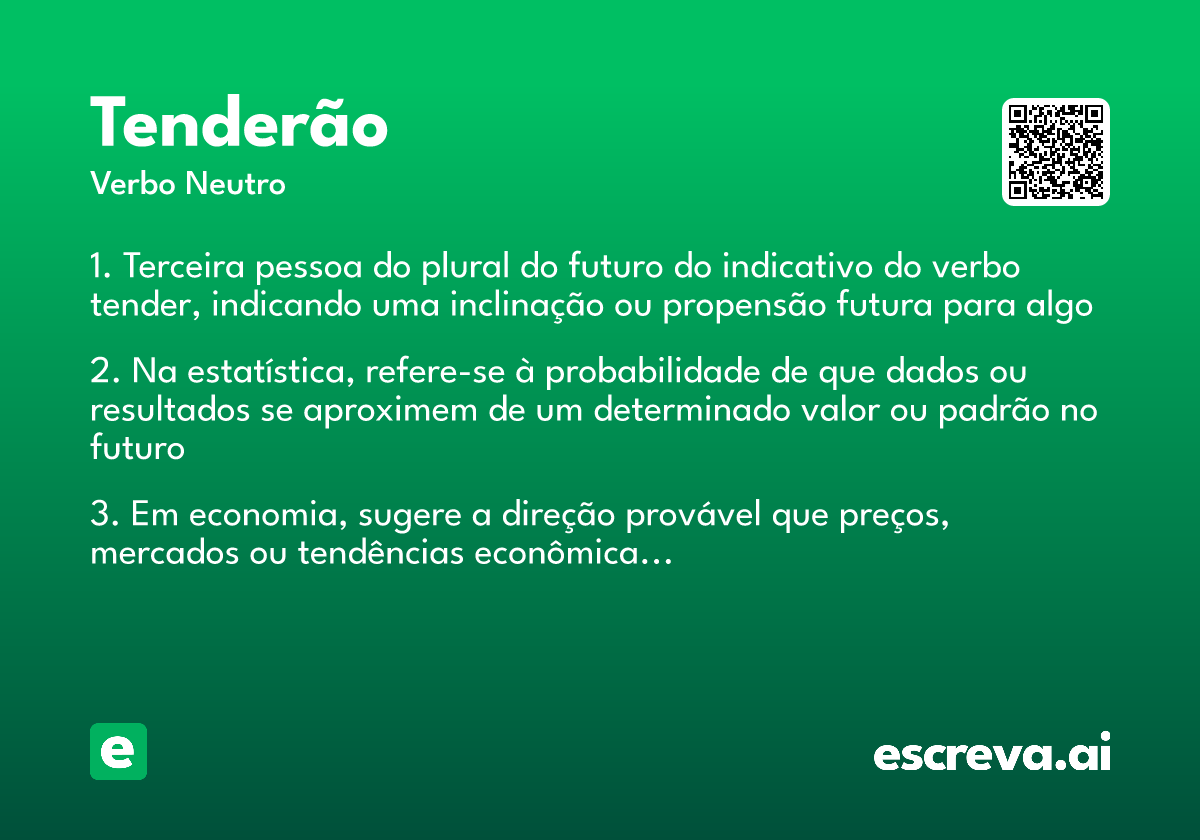 Tenderão

Verbo Neutro

1. Terceira pessoa do plural do futuro do indicativo do verbo tender, indicando uma inclinação ou propensão futura para algo

2. Na estatística, refere-se à probabilidade de que dados ou resultados se aproximem de um determinado valor ou padrão no futuro

3. Em economia, sugere a direção provável que preços, mercados ou tendências econômica...

e

escreva.ai